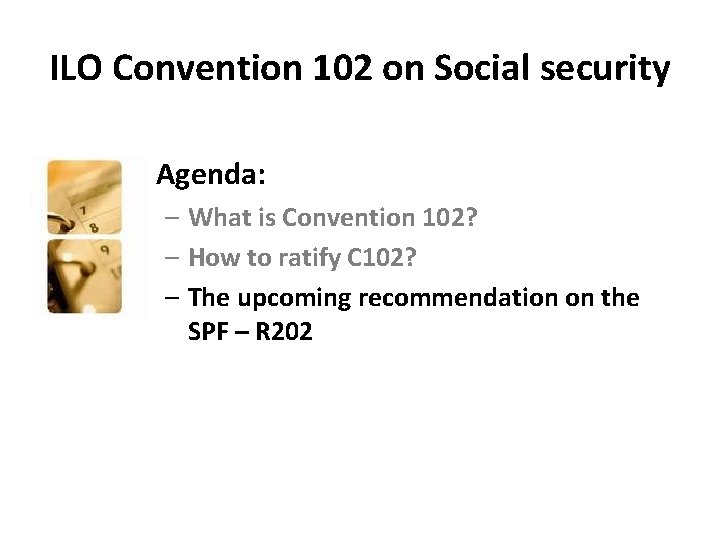 ILO Convention 102 on Social security

Agenda:

– What is Convention 102?
– How to ratify C102?
– The upcoming recommendation on the SPF – R202